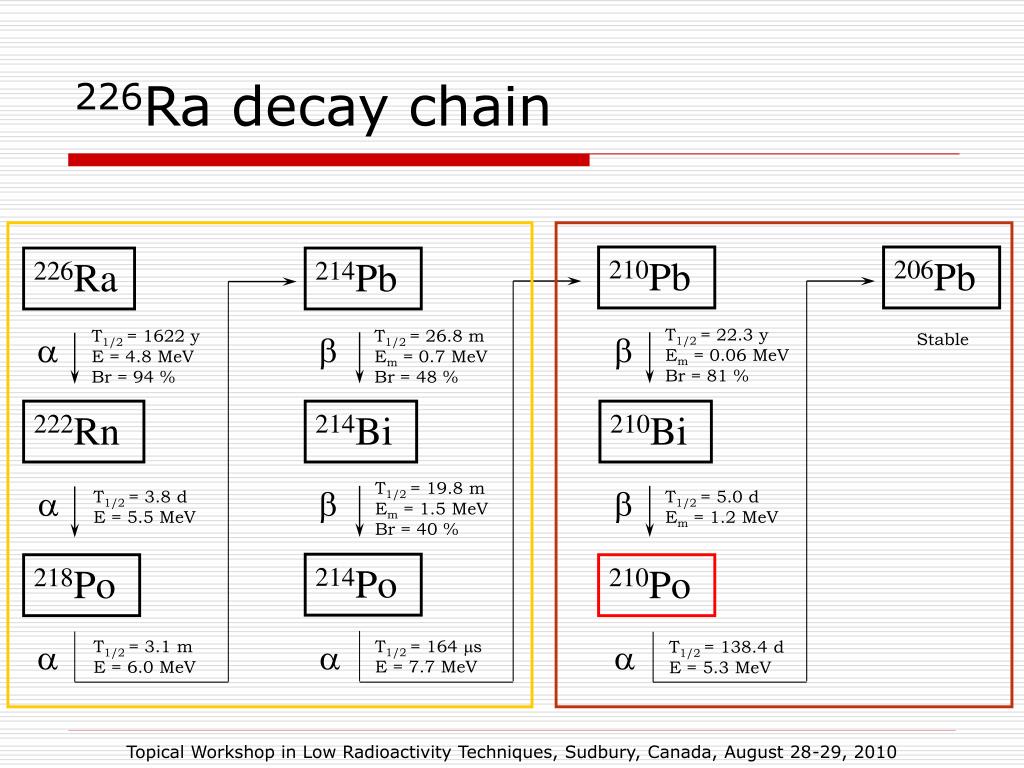 $^{226}$Ra decay chain

$^{226}$Ra

$\alpha$ $T_{1/2}$ = 1622 y
E = 4.8 MeV
Br = 94 %

$^{222}$Rn

$\alpha$ $T_{1/2}$ = 3.8 d
E = 5.5 MeV

$^{218}$Po

$\alpha$ $T_{1/2}$ = 3.1 m
E = 6.0 MeV

$^{214}$Pb

$\beta$ $T_{1/2}$ = 26.8 m
$E_m$ = 0.7 MeV
Br = 48 %

$^{214}$Bi

$\beta$ $T_{1/2}$ = 19.8 m
$E_m$ = 1.5 MeV
Br = 40 %

$^{214}$Po

$\alpha$ $T_{1/2}$ = 164 $\mu$s
E = 7.7 MeV

$^{210}$Pb

$\beta$ $T_{1/2}$ = 22.3 y
$E_m$ = 0.06 MeV
Br = 81 %

$^{210}$Bi

$\beta$ $T_{1/2}$ = 5.0 d
$E_m$ = 1.2 MeV

$^{210}$Po

$\alpha$ $T_{1/2}$ = 138.4 d
E = 5.3 MeV

$^{206}$Pb

Stable

Topical Workshop in Low Radioactivity Techniques, Sudbury, Canada, August 28-29, 2010